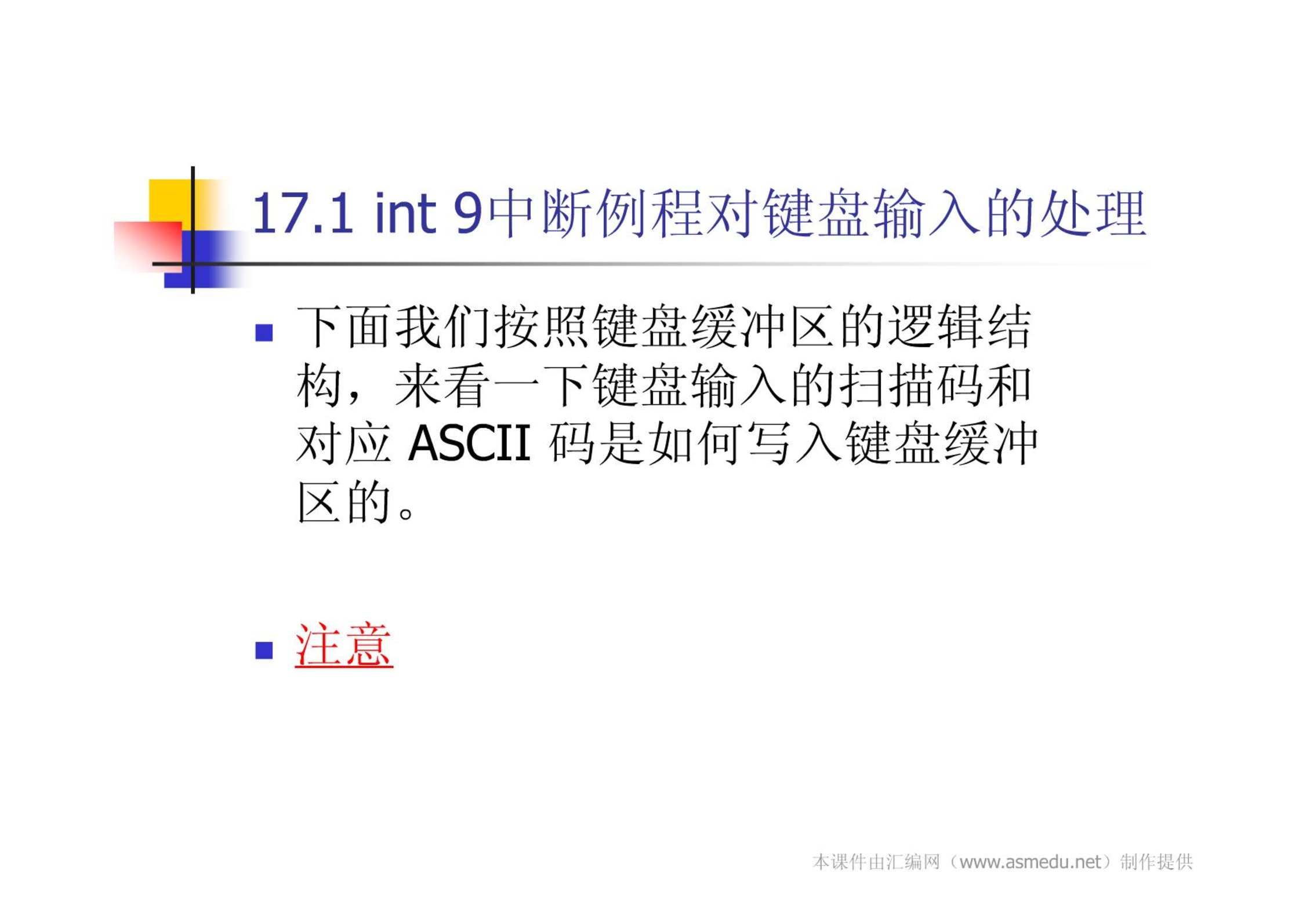 17.1 int 9中断例程对键盘输入的处理

下面我们按照键盘缓冲区的逻辑结构，来看一下键盘输入的扫描码和对应 ASCII 码是如何写入键盘缓冲区的。

注意

本课件由汇编网（www.asmedu.net）制作提供